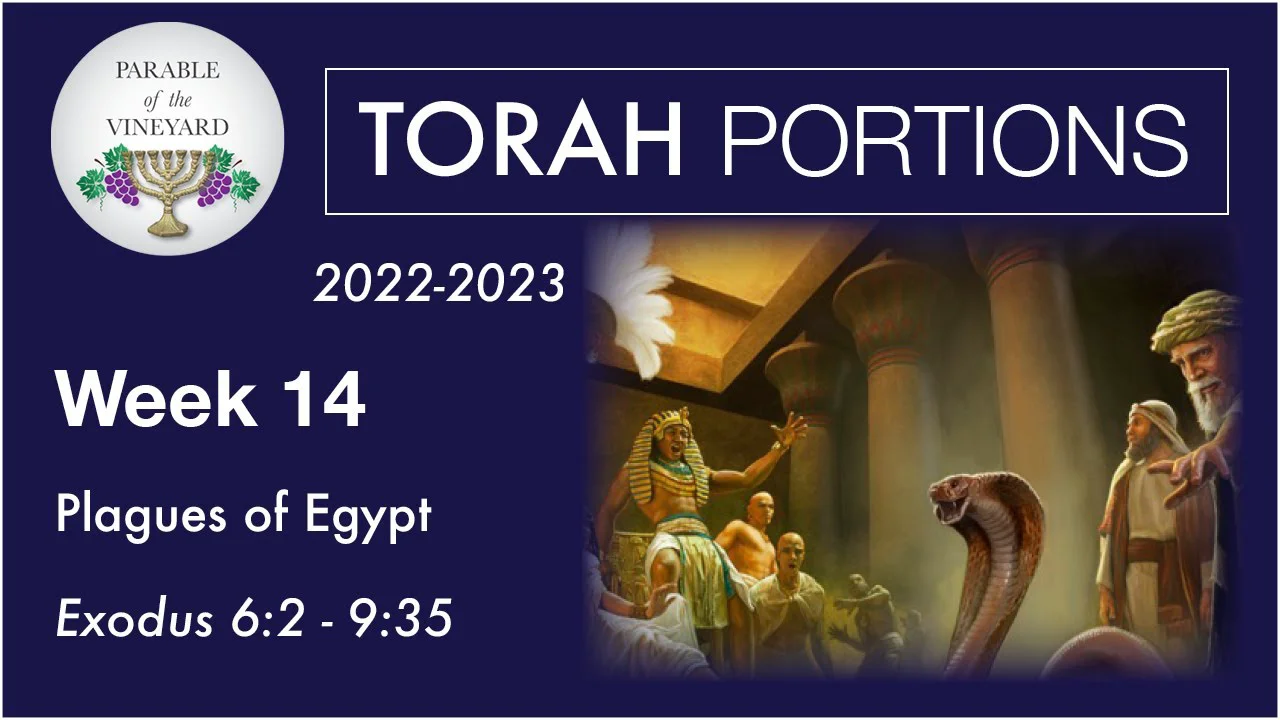 PARABLE
of the
VINEYARD

TORAH PORTIONS

2022-2023

Week 14

Plagues of Egypt

Exodus 6:2 - 9:35